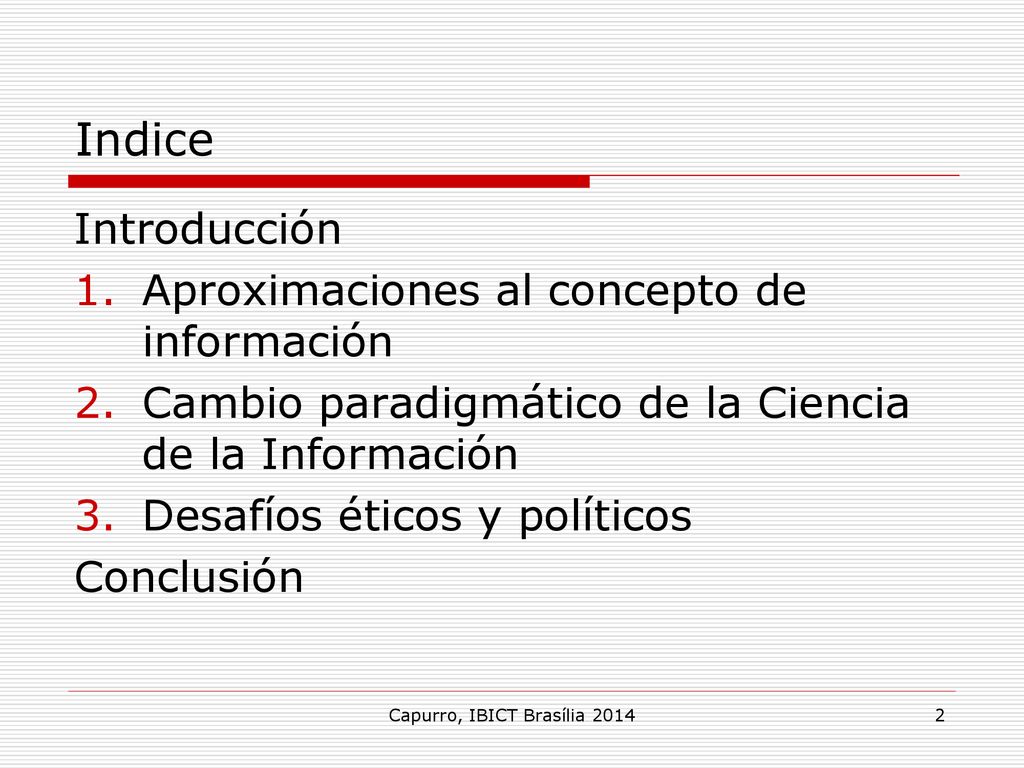 Indice

Introducción

1. Aproximaciones al concepto de información
2. Cambio paradigmático de la Ciencia de la Información
3. Desafíos éticos y políticos

Conclusión

Capurro, IBICT Brasília 2014

2